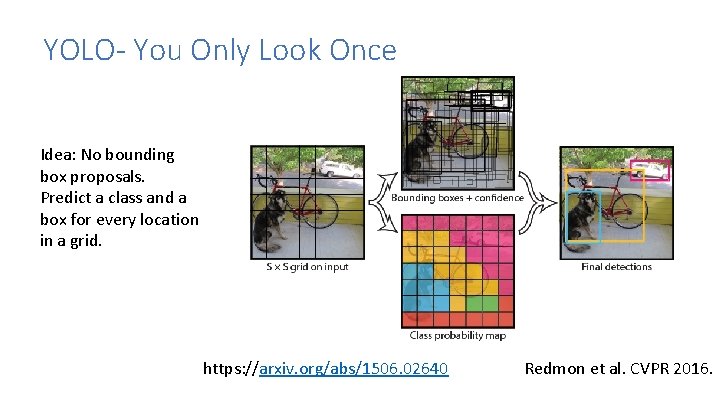 YOLO- You Only Look Once

Idea: No bounding box proposals. Predict a class and a box for every location in a grid.

S × S grid on input

Bounding boxes + confidence

Class probability map

Final detections

https://arxiv.org/abs/1506.02640

Redmon et al. CVPR 2016.